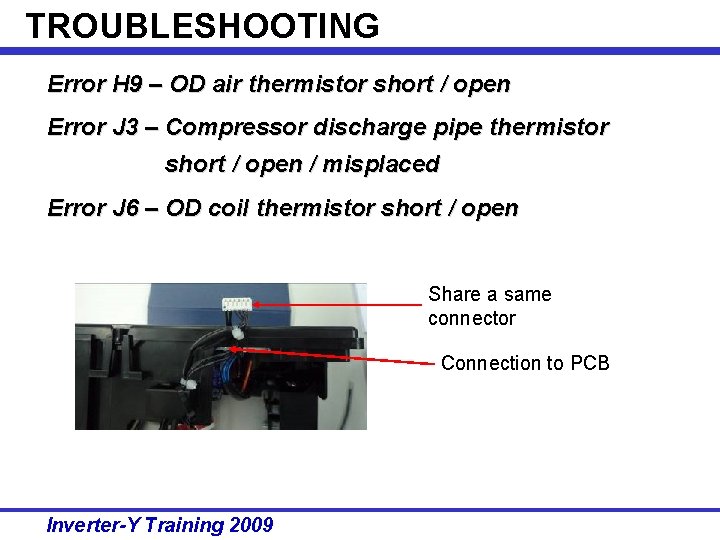 TROUBLESHOOTING

Error H9 – OD air thermistor short / open

Error J3 – Compressor discharge pipe thermistor short / open / misplaced

Error J6 – OD coil thermistor short / open

Share a same connector

Connection to PCB

Inverter-Y Training 2009